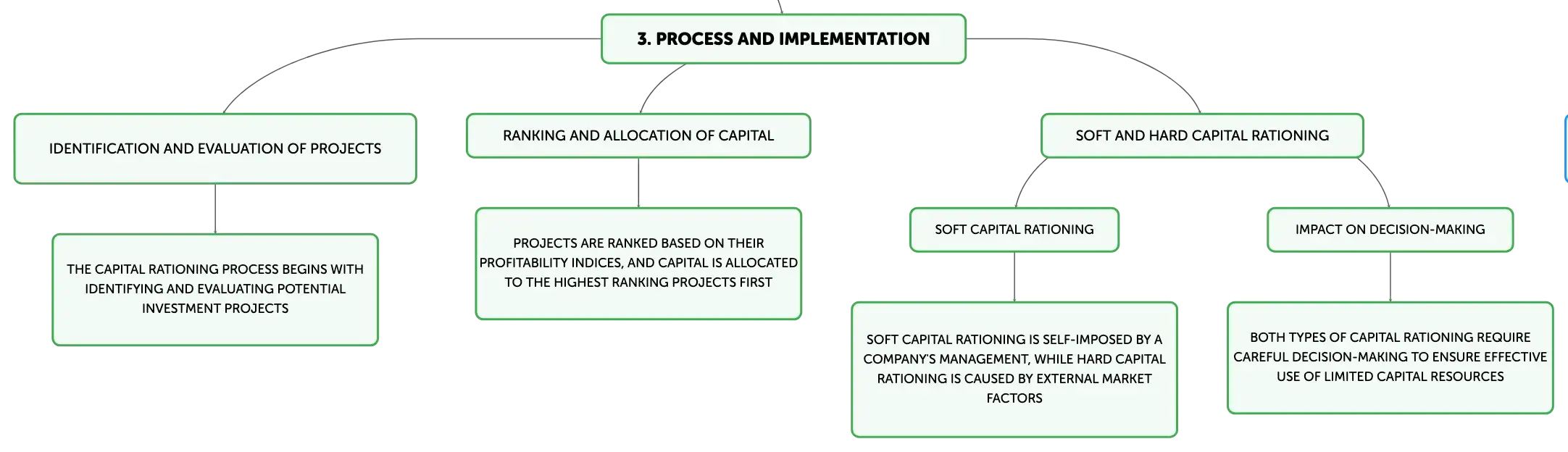 3. PROCESS AND IMPLEMENTATION

IDENTIFICATION AND EVALUATION OF PROJECTS

THE CAPITAL RATIONING PROCESS BEGINS WITH IDENTIFYING AND EVALUATING POTENTIAL INVESTMENT PROJECTS

RANKING AND ALLOCATION OF CAPITAL

PROJECTS ARE RANKED BASED ON THEIR PROFITABILITY INDICES, AND CAPITAL IS ALLOCATED TO THE HIGHEST RANKING PROJECTS FIRST

SOFT AND HARD CAPITAL RATIONING

SOFT CAPITAL RATIONING

SOFT CAPITAL RATIONING IS SELF-IMPOSED BY A COMPANY'S MANAGEMENT, WHILE HARD CAPITAL RATIONING IS CAUSED BY EXTERNAL MARKET FACTORS

IMPACT ON DECISION-MAKING

BOTH TYPES OF CAPITAL RATIONING REQUIRE CAREFUL DECISION-MAKING TO ENSURE EFFECTIVE USE OF LIMITED CAPITAL RESOURCES